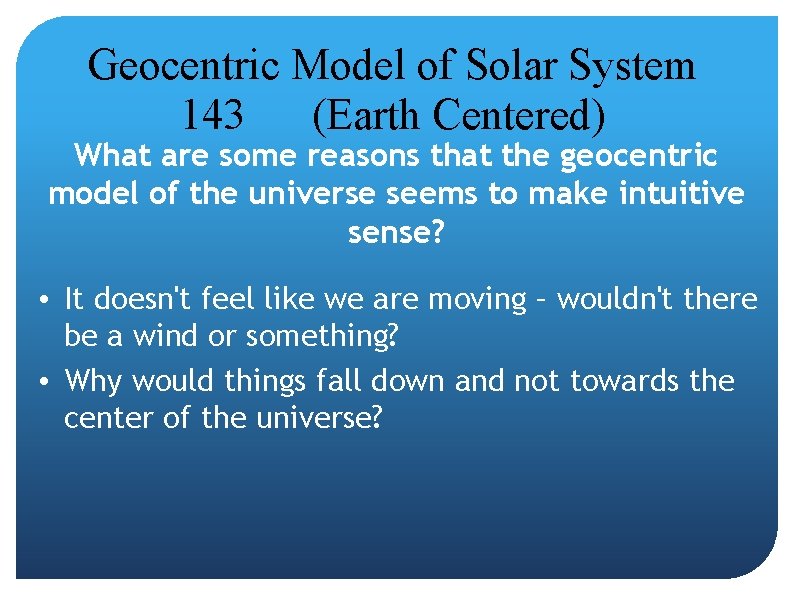 Geocentric Model of Solar System
143 (Earth Centered)

What are some reasons that the geocentric model of the universe seems to make intuitive sense?

• It doesn't feel like we are moving – wouldn't there be a wind or something?
• Why would things fall down and not towards the center of the universe?